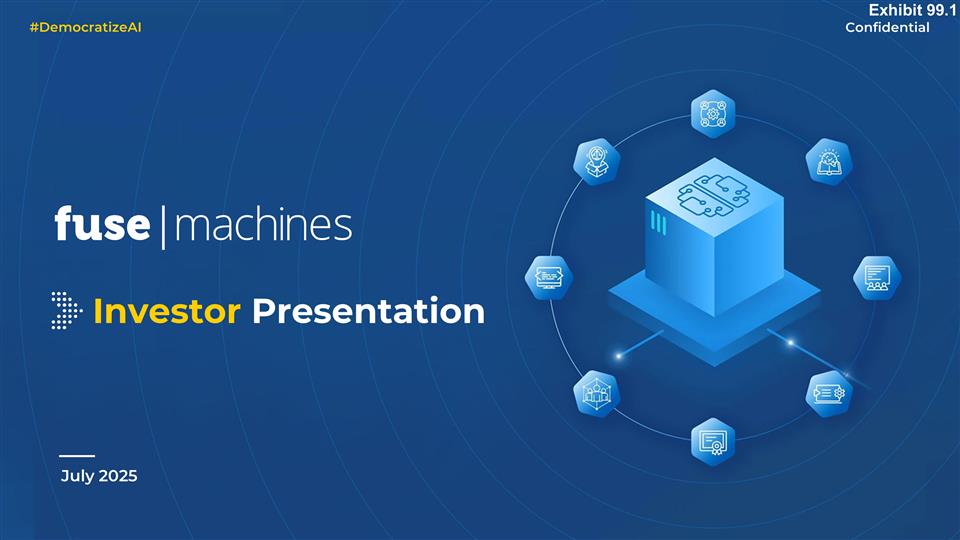 #DemocratizeAI

Exhibit 99.1
Confidential

fuse | machines

Investor Presentation

July 2025